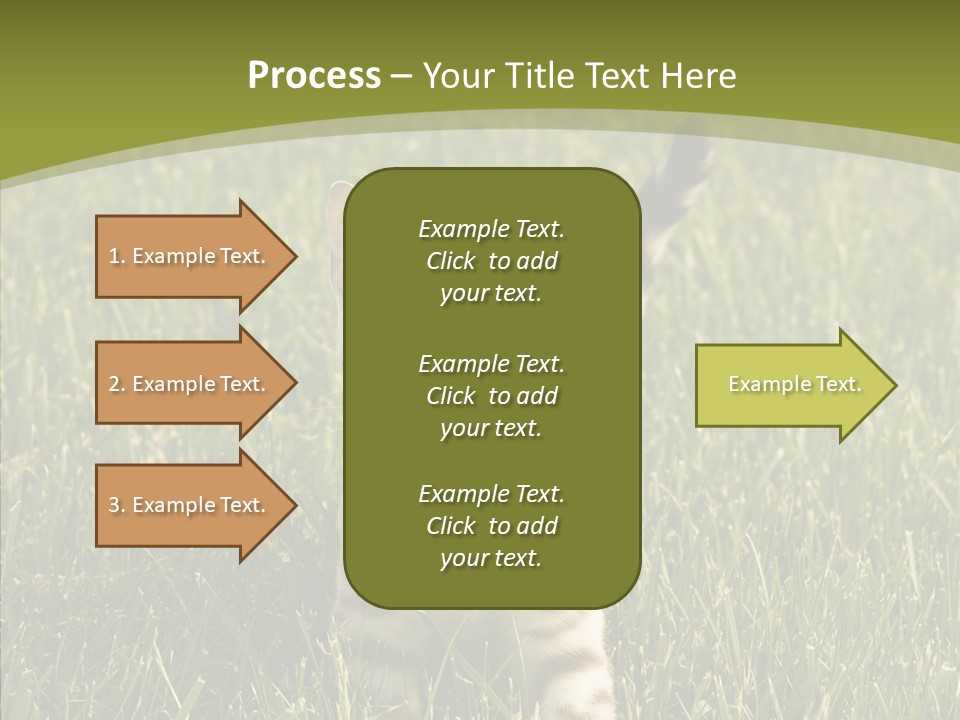 Process – Your Title Text Here

1. Example Text.

2. Example Text.

3. Example Text.

Example Text. Click to add your text.

Example Text. Click to add your text.

Example Text. Click to add your text.

Example Text.